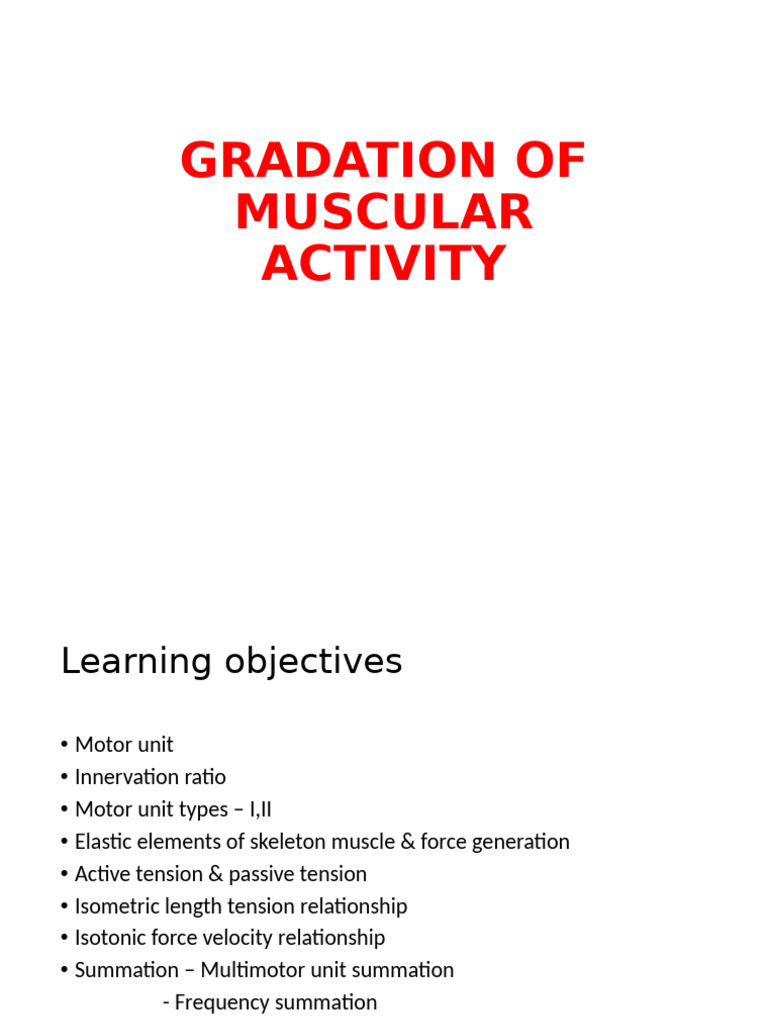 GRADATION OF MUSCULAR ACTIVITY

Learning objectives

• Motor unit
• Innervation ratio
• Motor unit types – I,II
• Elastic elements of skeleton muscle & force generation
• Active tension & passive tension
• Isometric length tension relationship
• Isotonic force velocity relationship
• Summation – Multimotor unit summation
- Frequency summation